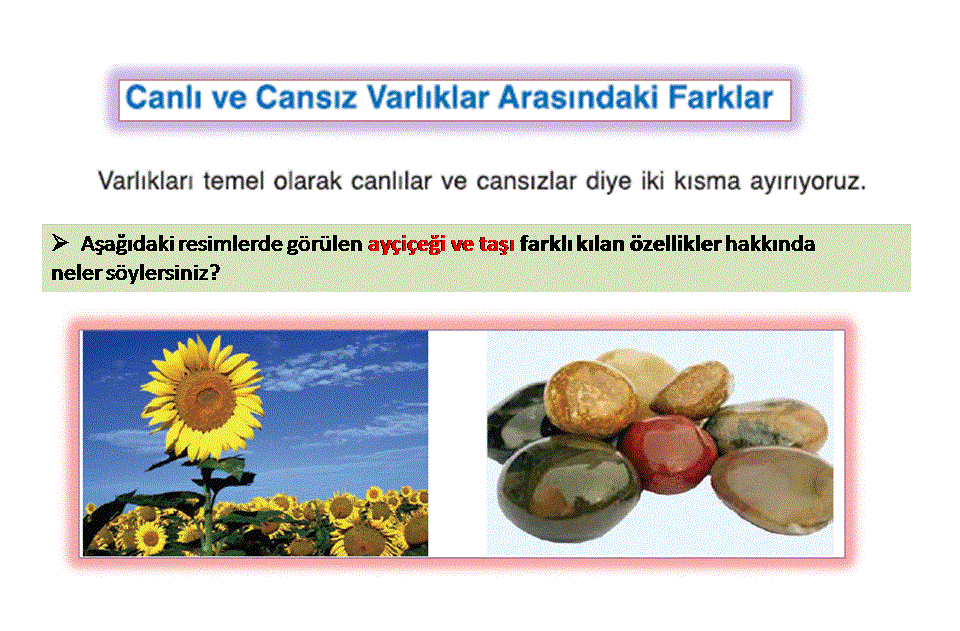 Canlı ve Cansız Varlıklar Arasındaki Farklar

Varlıkları temel olarak canlılar ve cansızlar diye iki kısma ayırıyoruz.

➢ Aşağıdaki resimlerde görülen ayçiçeği ve taşı farklı kılan özellikler hakkında neler söylersiniz?